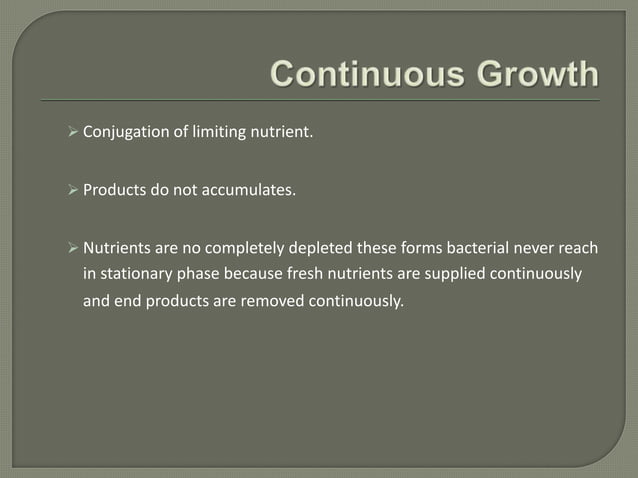 Continuous Growth

➢ Conjugation of limiting nutrient.

➢ Products do not accumulates.

➢ Nutrients are no completely depleted these forms bacterial never reach in stationary phase because fresh nutrients are supplied continuously and end products are removed continuously.